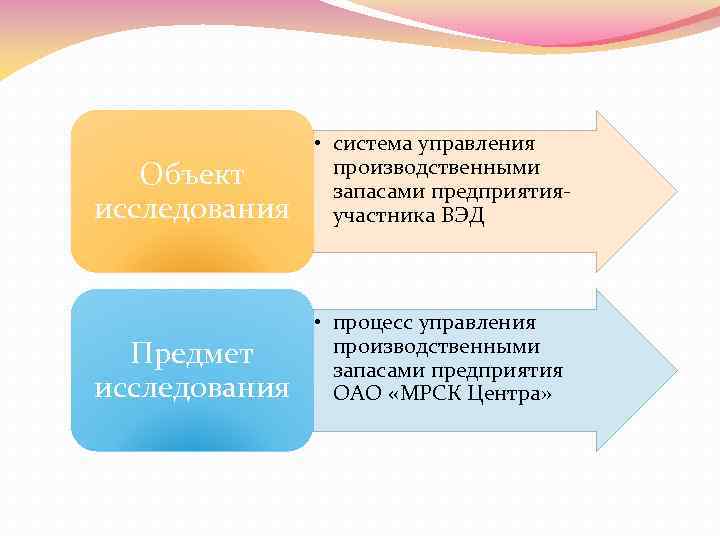 Объект исследования

• система управления производственными запасами предприятия-участника ВЭД

Предмет исследования

• процесс управления производственными запасами предприятия ОАО «МРСК Центра»